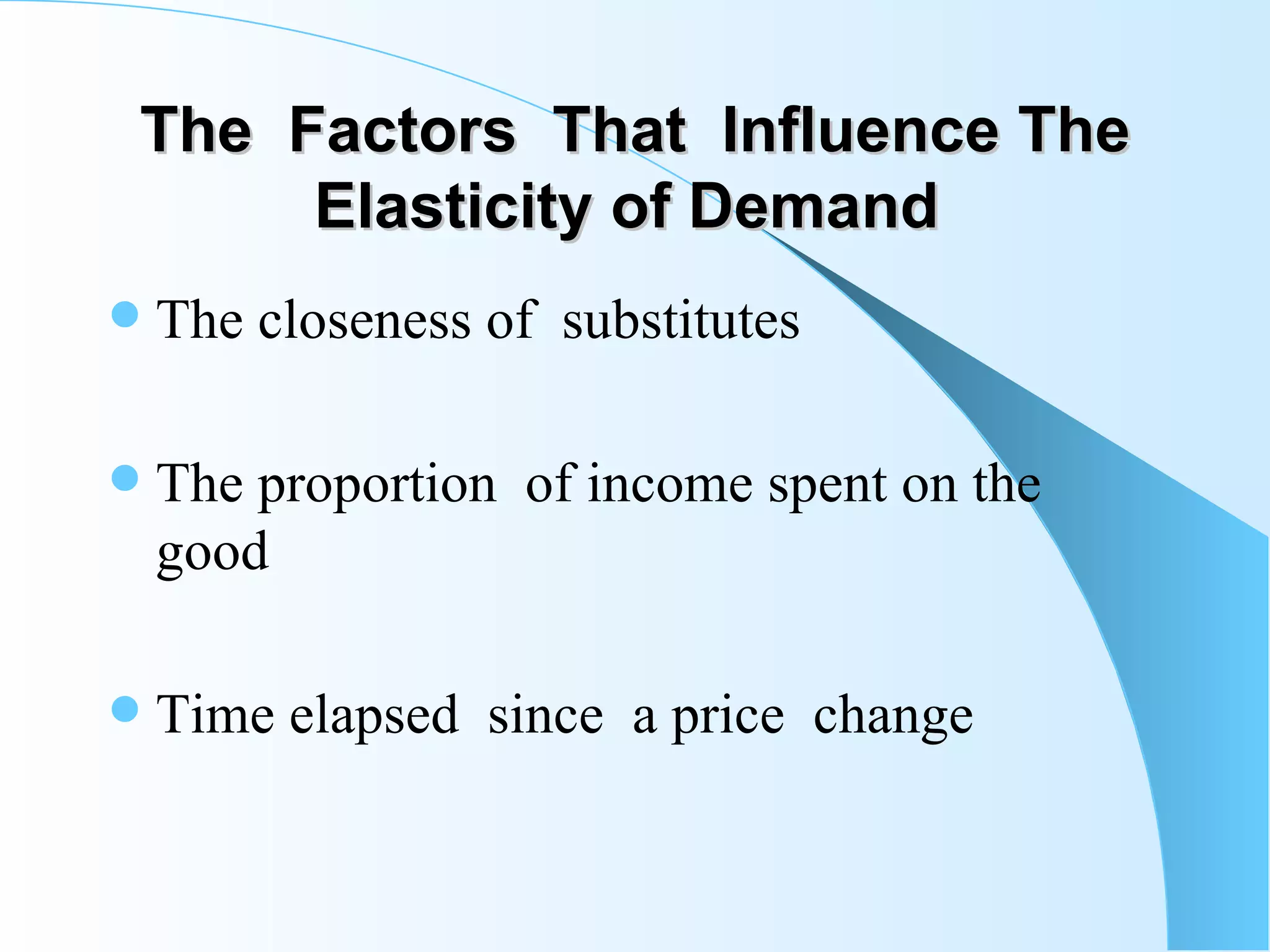 The Factors That Influence The Elasticity of Demand

- The closeness of substitutes

- The proportion of income spent on the good

- Time elapsed since a price change